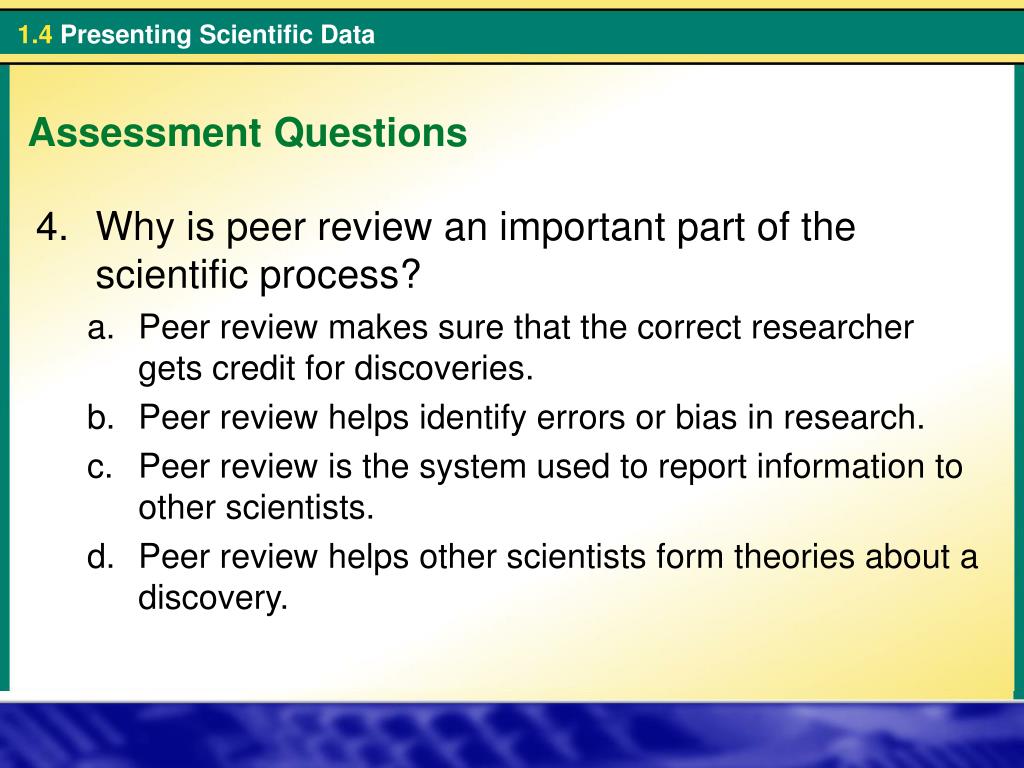 1.4 Presenting Scientific Data

Assessment Questions

4. Why is peer review an important part of the scientific process?

a. Peer review makes sure that the correct researcher gets credit for discoveries.

b. Peer review helps identify errors or bias in research.

c. Peer review is the system used to report information to other scientists.

d. Peer review helps other scientists form theories about a discovery.